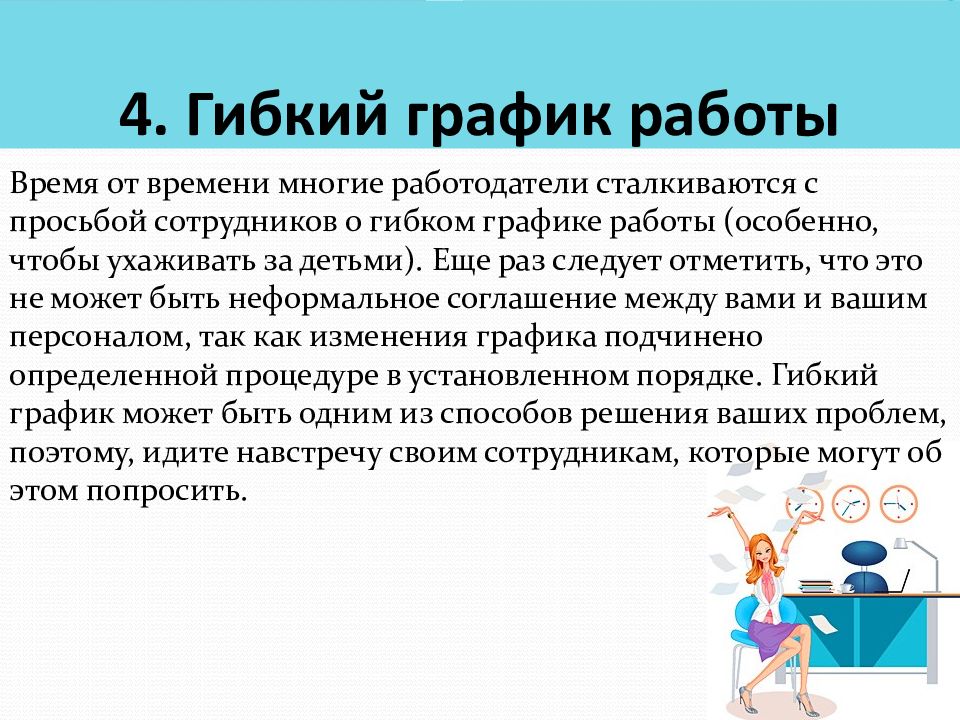 4. Гибкий график работы

Время от времени многие работодатели сталкиваются с просьбой сотрудников о гибком графике работы (особенно, чтобы ухаживать за детьми). Еще раз следует отметить, что это не может быть неформальное соглашение между вами и вашим персоналом, так как изменения графика подчинено определенной процедуре в установленном порядке. Гибкий график может быть одним из способов решения ваших проблем, поэтому, идите навстречу своим сотрудникам, которые могут об этом попросить.